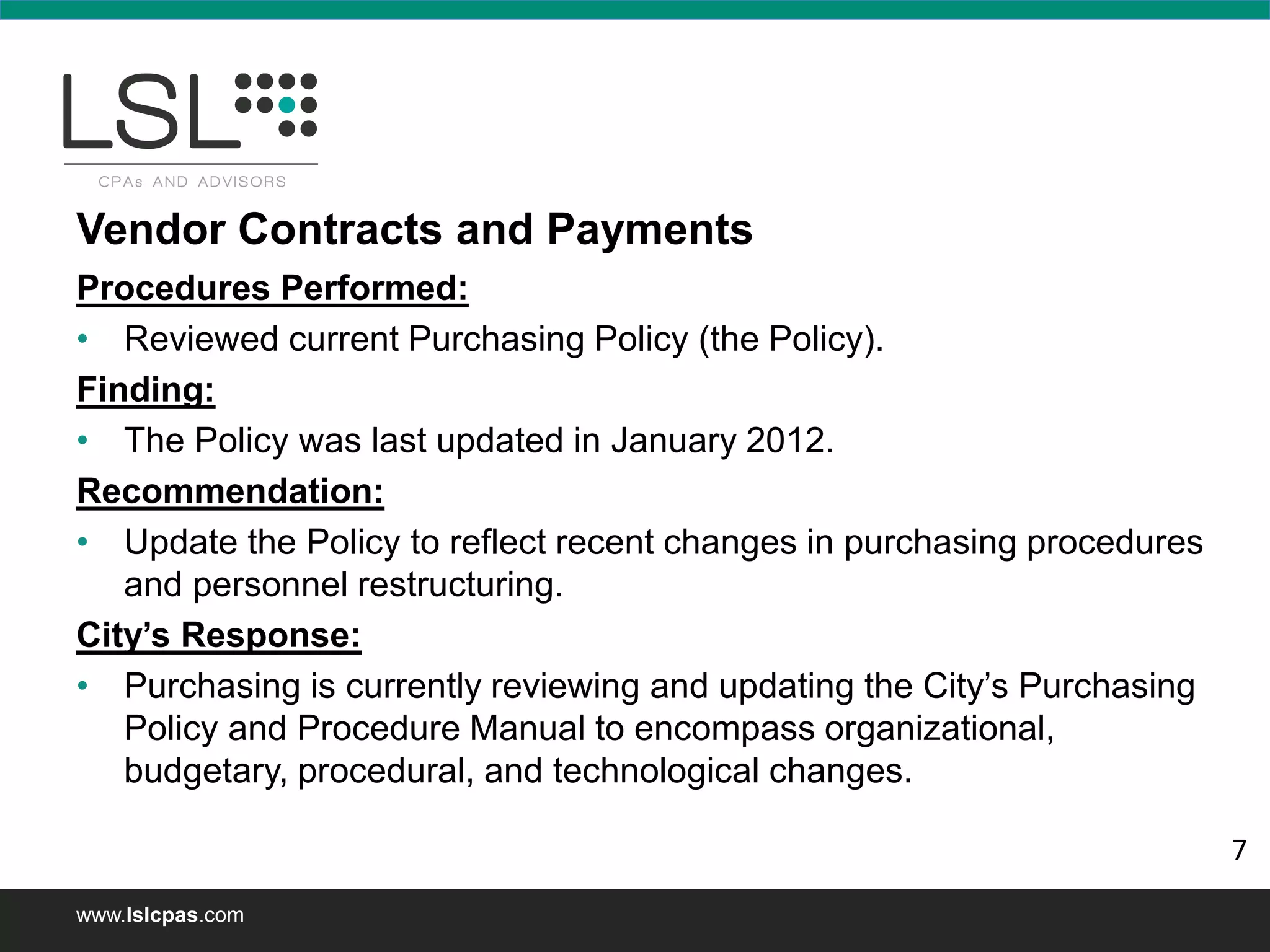 LSL

CPAs AND ADVISORS

Vendor Contracts and Payments

Procedures Performed:

• Reviewed current Purchasing Policy (the Policy).

Finding:

• The Policy was last updated in January 2012.

Recommendation:

• Update the Policy to reflect recent changes in purchasing procedures and personnel restructuring.

City's Response:

• Purchasing is currently reviewing and updating the City's Purchasing Policy and Procedure Manual to encompass organizational, budgetary, procedural, and technological changes.

7

www.lslcpas.com